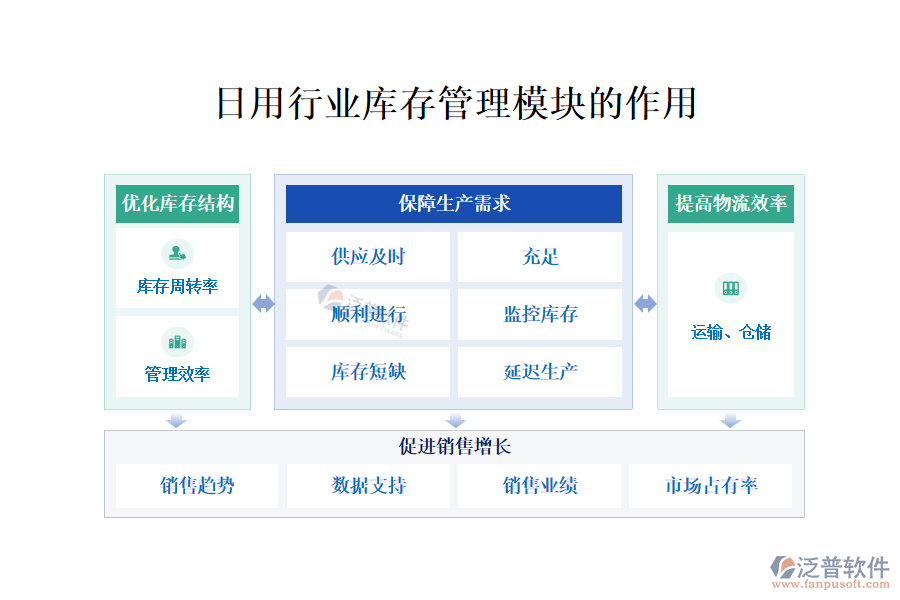 日用行业库存管理模块的作用

优化库存结构

库存周转率

管理效率

保障生产需求

供应及时

充足

顺利进行

监控库存

库存短缺

延迟生产

提高物流效率

运输、仓储

促进销售增长

销售趋势

数据支持

销售业绩

市场占有率

泛普软件
www.fanpusoft.com